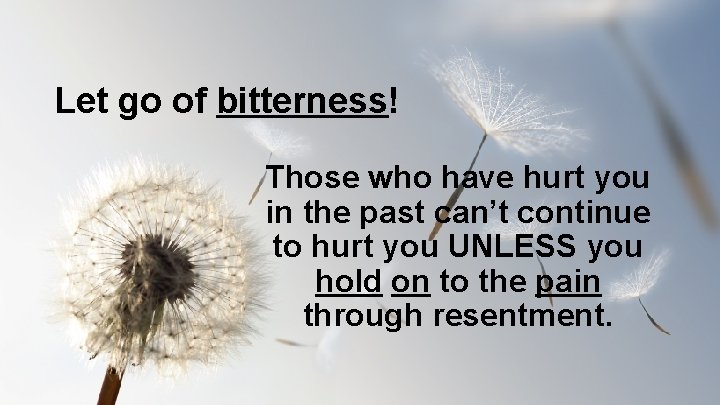 Let go of bitterness!

Those who have hurt you in the past can't continue to hurt you UNLESS you hold on to the pain through resentment.